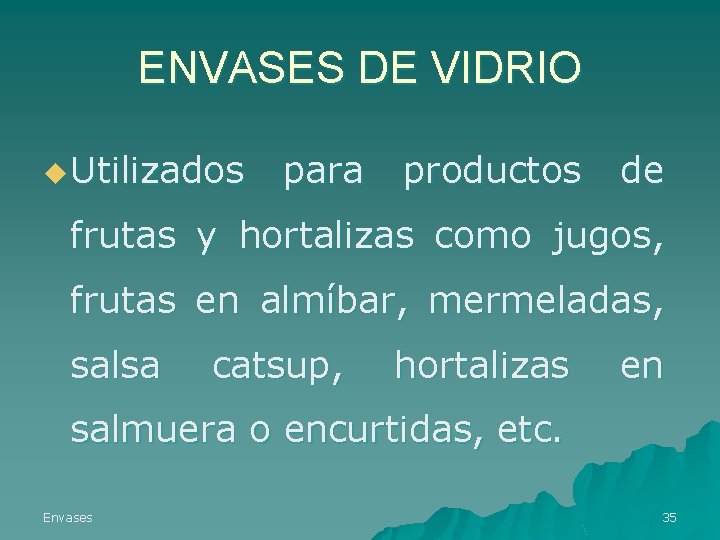 ENVASES DE VIDRIO

Utilizados para productos de frutas y hortalizas como jugos, frutas en almíbar, mermeladas, salsa catsup, hortalizas en salmuera o encurtidas, etc.

Envases

35